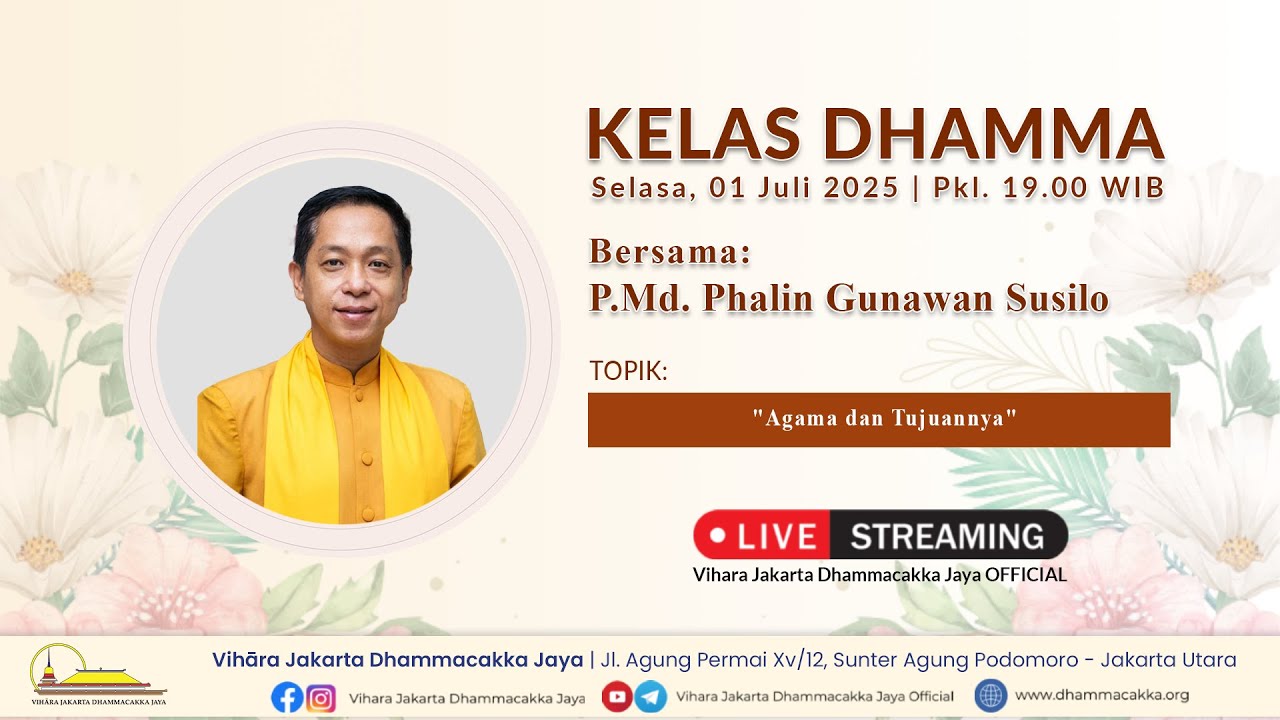 KELAS DHAMMA
Selasa, 01 Juli 2025 | Pkl. 19.00 WIB

Bersama:
P.Md. Phalin Gunawan Susilo

TOPIK:
"Agama dan Tujuannya"

LIVE STREAMING
Vihara Jakarta Dhammacakka Jaya OFFICIAL

VIHĀRA JAKARTA DHAMMACAKKA JAYA

Vihāra Jakarta Dhammacakka Jaya | Jl. Agung Permai Xv/12, Sunter Agung Podomoro - Jakarta Utara

Vihara Jakarta Dhammacakka Jaya
Vihara Jakarta Dhammacakka Jaya Official
www.dhammacakka.org